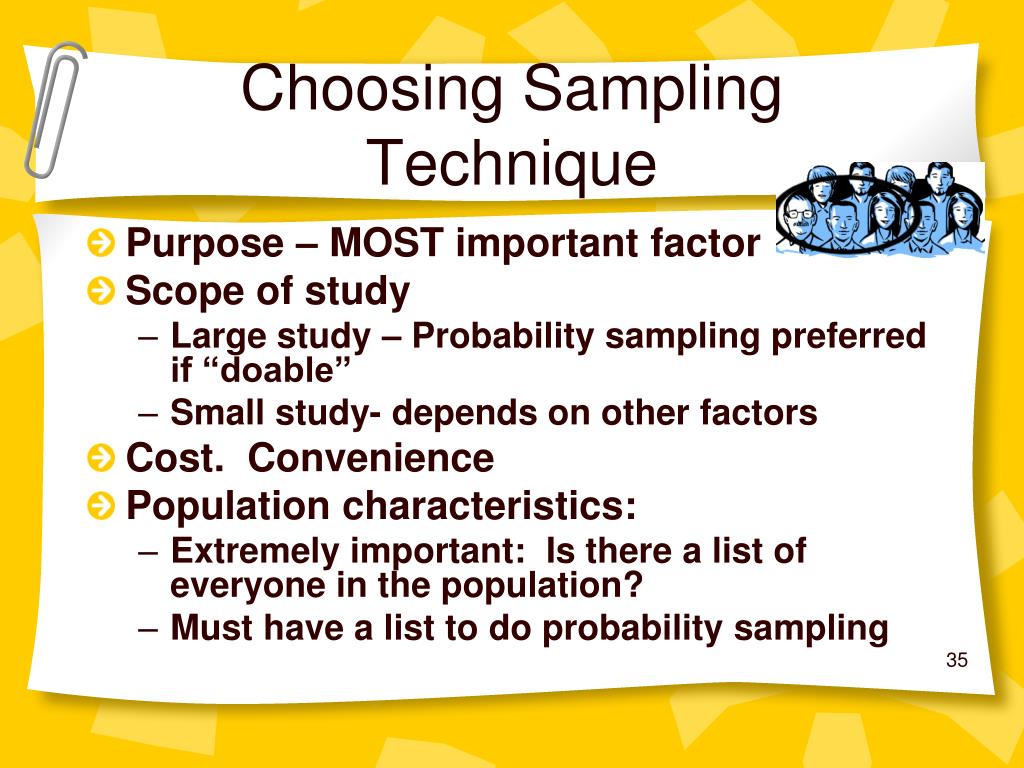 Choosing Sampling Technique

Purpose – MOST important factor

Scope of study

– Large study – Probability sampling preferred if “doable”

– Small study- depends on other factors

Cost.  Convenience

Population characteristics:

– Extremely important:  Is there a list of everyone in the population?

– Must have a list to do probability sampling

35